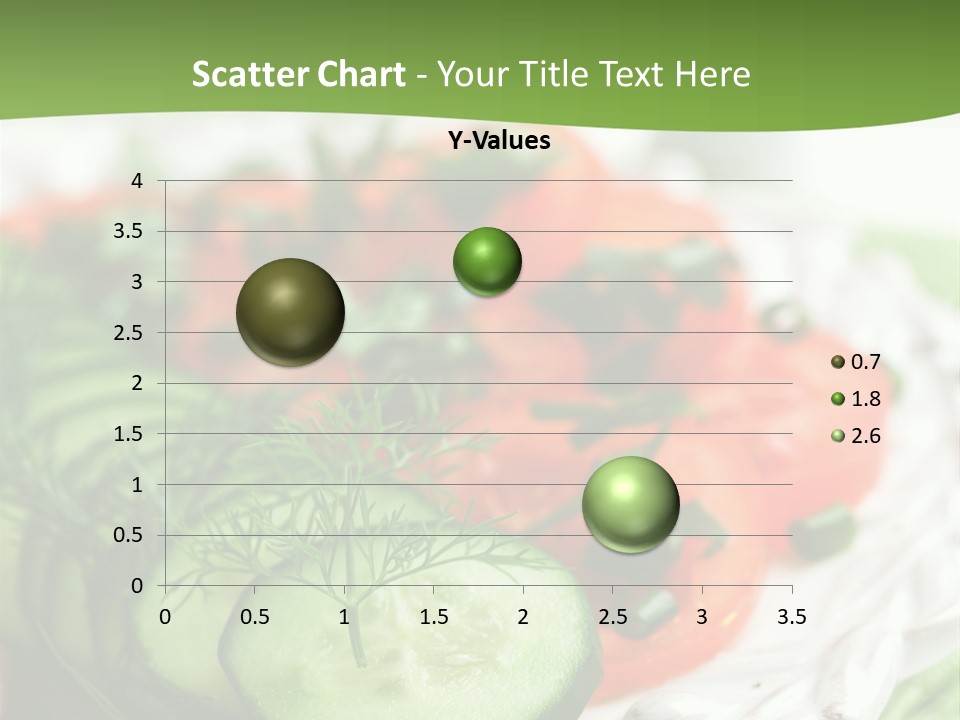 Scatter Chart - Your Title Text Here

Y-Values

4
3.5
3
2.5
2
1.5
1
0.5
0

0 0.5 1 1.5 2 2.5 3 3.5

0.7
1.8
2.6